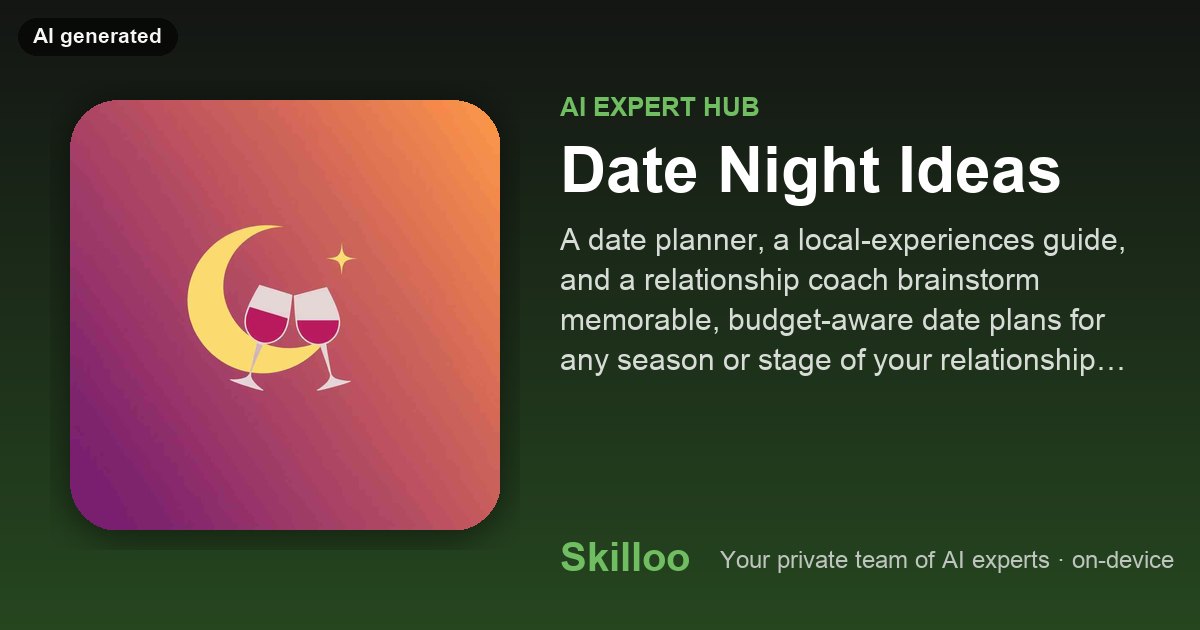 AI generated

AI EXPERT HUB

Date Night Ideas

A date planner, a local-experiences guide, and a relationship coach brainstorm memorable, budget-aware date plans for any season or stage of your relationship…

Skilloo Your private team of AI experts · on-device